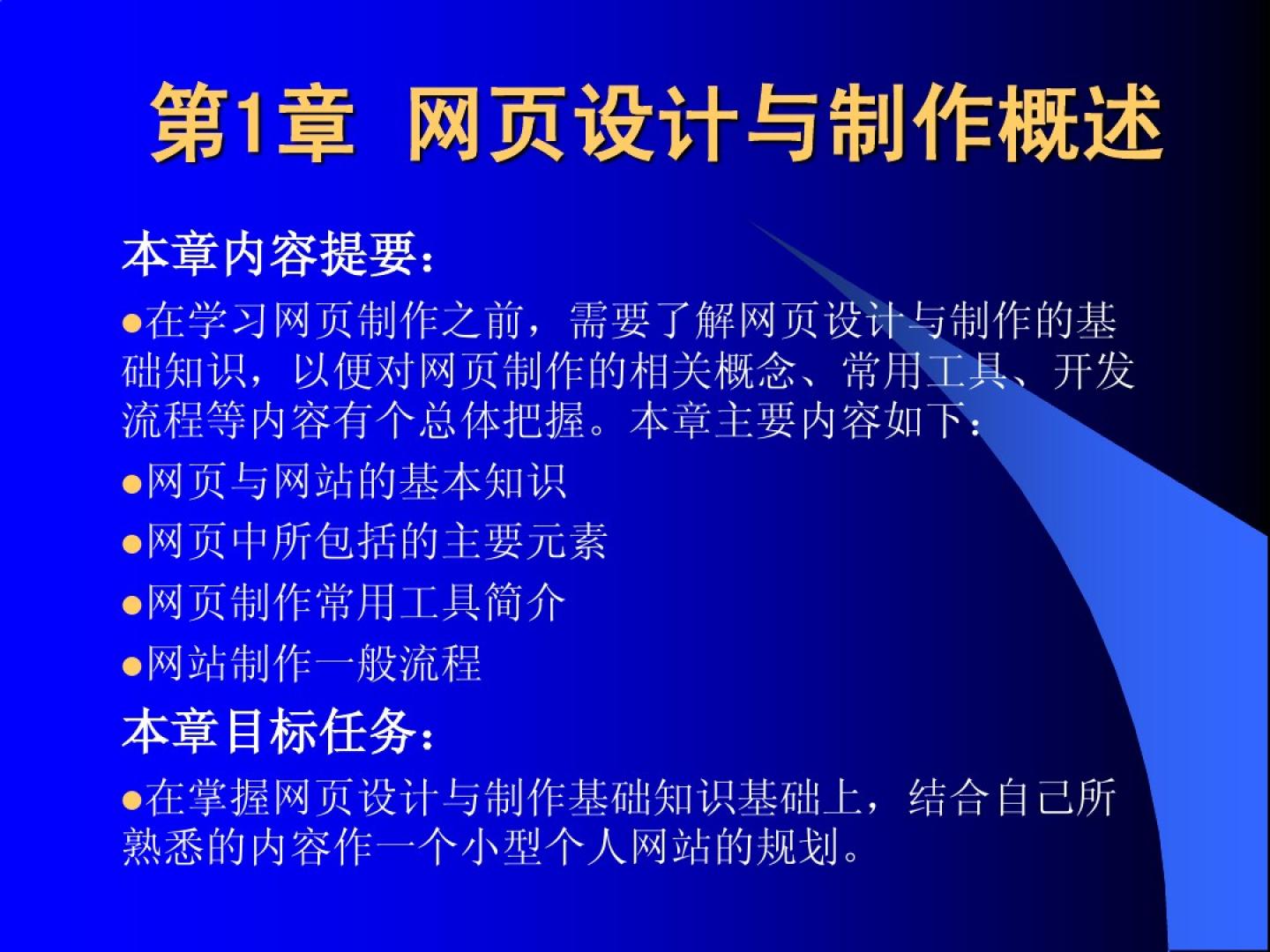 第1章 网页设计与制作概述

本章内容提要：

●在学习网页制作之前，需要了解网页设计与制作的基础知识，以便对网页制作的相关概念、常用工具、开发流程等内容有个总体把握。本章主要内容如下：

●网页与网站的基本知识

●网页中所包括的主要元素

●网页制作常用工具简介

●网站制作一般流程

本章目标任务：

●在掌握网页设计与制作基础知识基础上，结合自己所熟悉的内容作一个小型个人网站的规划。